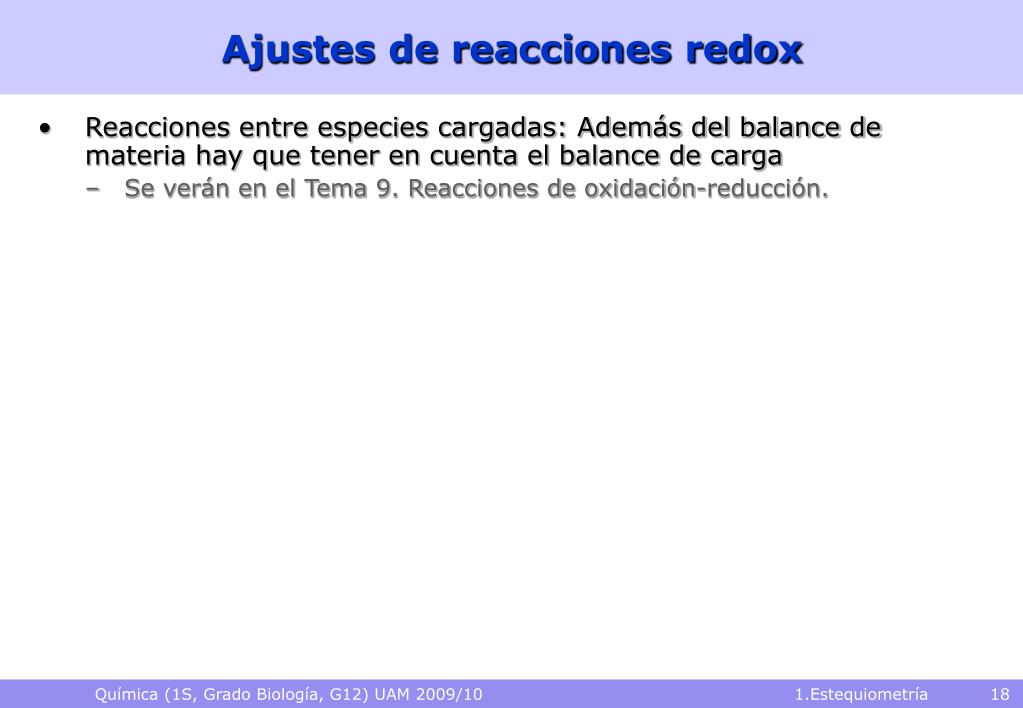 Ajustes de reacciones redox

• Reacciones entre especies cargadas: Además del balance de materia hay que tener en cuenta el balance de carga
– Se verán en el Tema 9. Reacciones de oxidación-reducción.

Química (1S, Grado Biología, G12) UAM 2009/10 1.Estequiometría 18